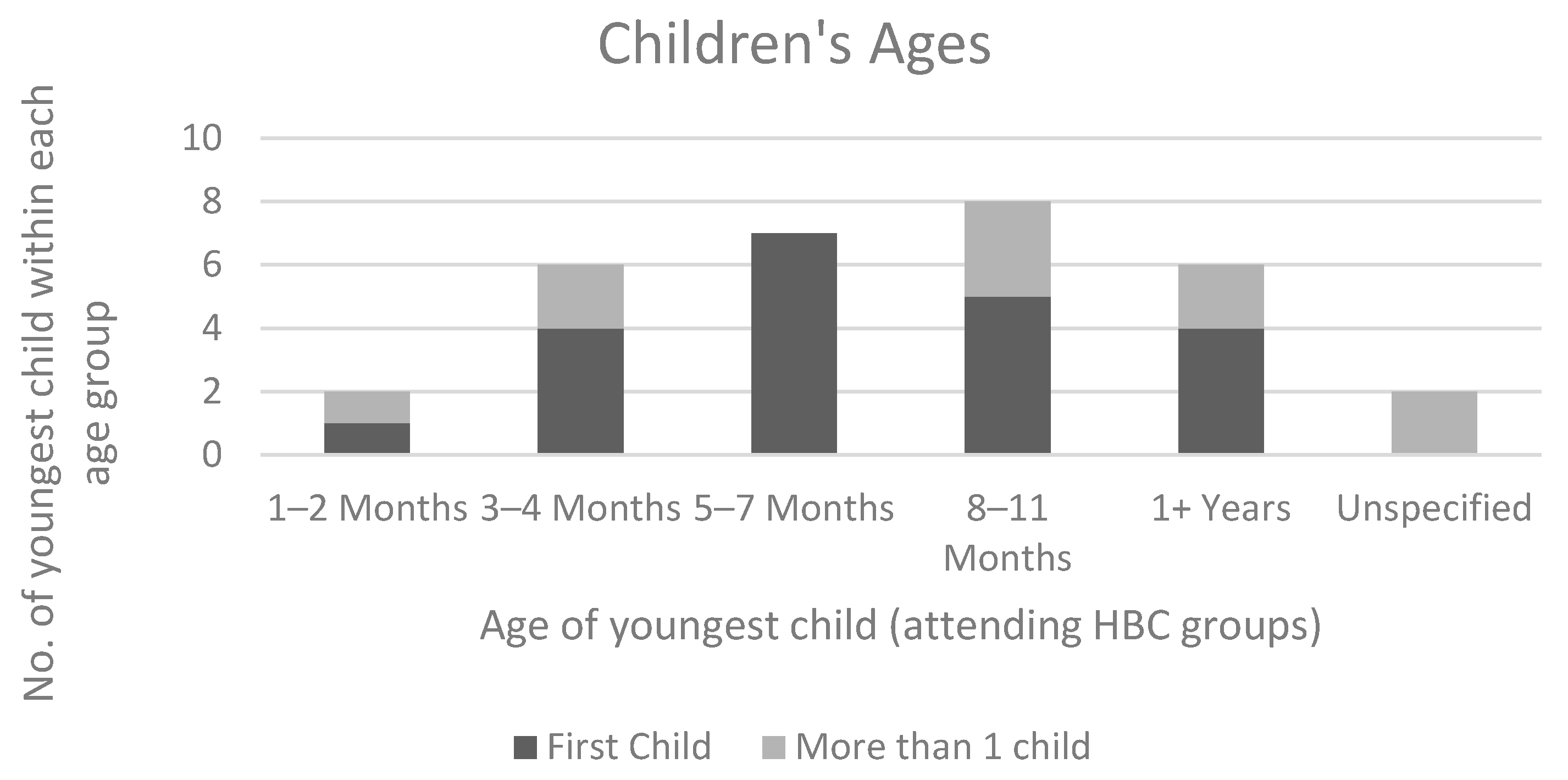 Children's Ages

No. of youngest child within each age group

10
8
6
4
2
0

1–2 Months
3–4 Months
5–7 Months
8–11 Months
1+ Years
Unspecified

Age of youngest child (attending HBC groups)

First Child
More than 1 child